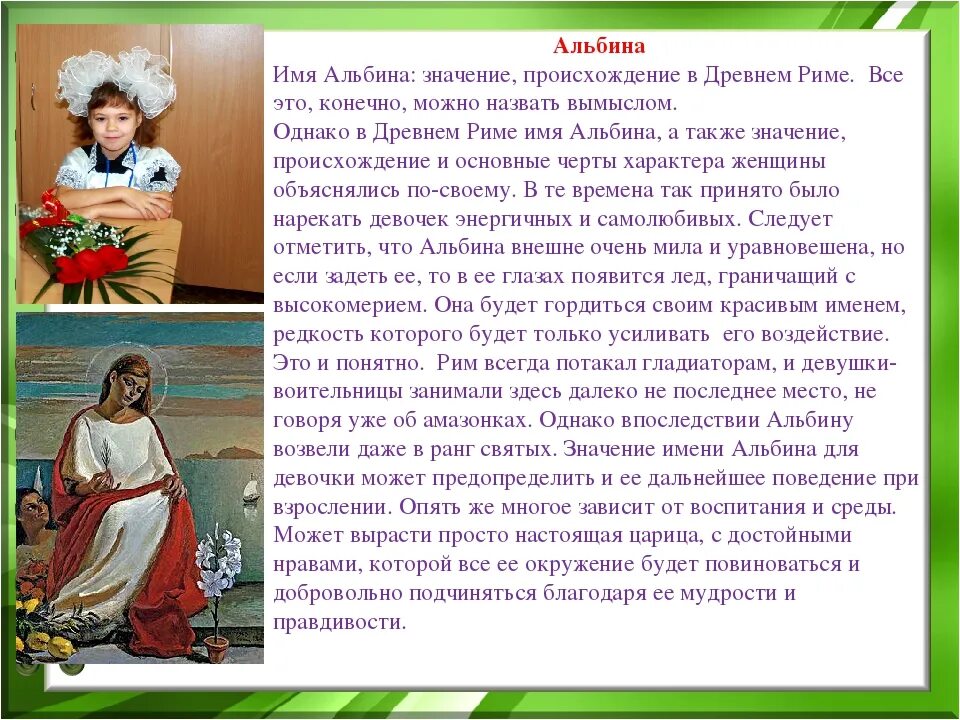 Альбина
Имя Альбина: значение, происхождение в Древнем Риме. Все это, конечно, можно назвать вымыслом.
Однако в Древнем Риме имя Альбина, а также значение, происхождение и основные черты характера женщины объяснялись по-своему. В те времена так принято было нарекать девочек энергичных и самолюбивых. Следует отметить, что Альбина внешне очень мила и уравновешена, но если задеть ее, то в ее глазах появится лед, граничащий с высокомерием. Она будет гордиться своим красивым именем, редкость которого будет только усиливать его воздействие. Это и понятно. Рим всегда потакал гладиаторам, и девушки-воительницы занимали здесь далеко не последнее место, не говоря уже об амазонках. Однако впоследствии Альбину возвели даже в ранг святых. Значение имени Альбина для девочки может предопределить и ее дальнейшее поведение при взрослении. Опять же многое зависит от воспитания и среды. Может вырасти просто настоящая царица, с достойными нравами, которой все ее окружение будет повиноваться и добровольно подчиняться благодаря ее мудрости и правдивости.